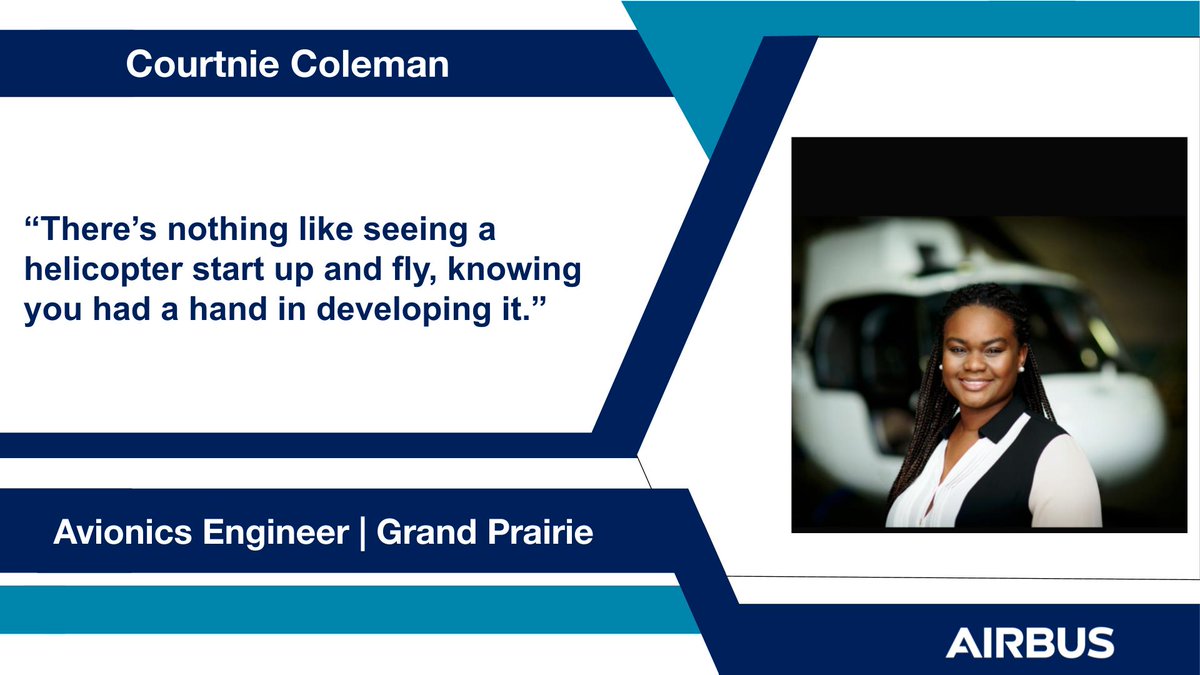 Courtnie Coleman

“There’s nothing like seeing a helicopter start up and fly, knowing you had a hand in developing it.”

Avionics Engineer | Grand Prairie

AIRBUS